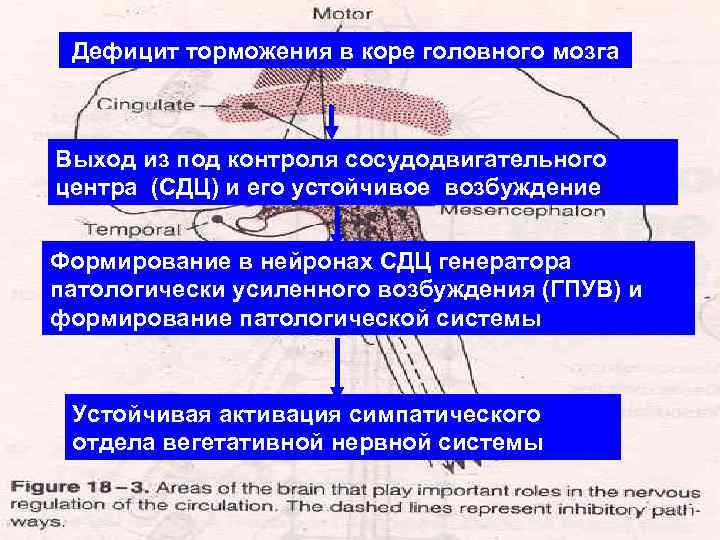 Motor

Дефицит торможения в коре головного мозга

Cingulate

Выход из под контроля сосудодвигательного центра (СДЦ) и его устойчивое возбуждение

Mesencephalon

Temporal

Формирование в нейронах СДЦ генератора патологически усиленного возбуждения (ГПУВ) и формирование патологической системы

Устойчивая активация симпатического отдела вегетативной нервной системы

Figure 18 – 3. Areas of the brain that play important roles in the nervous regulation of the circulation. The dashed lines represent inhibitory pathways.